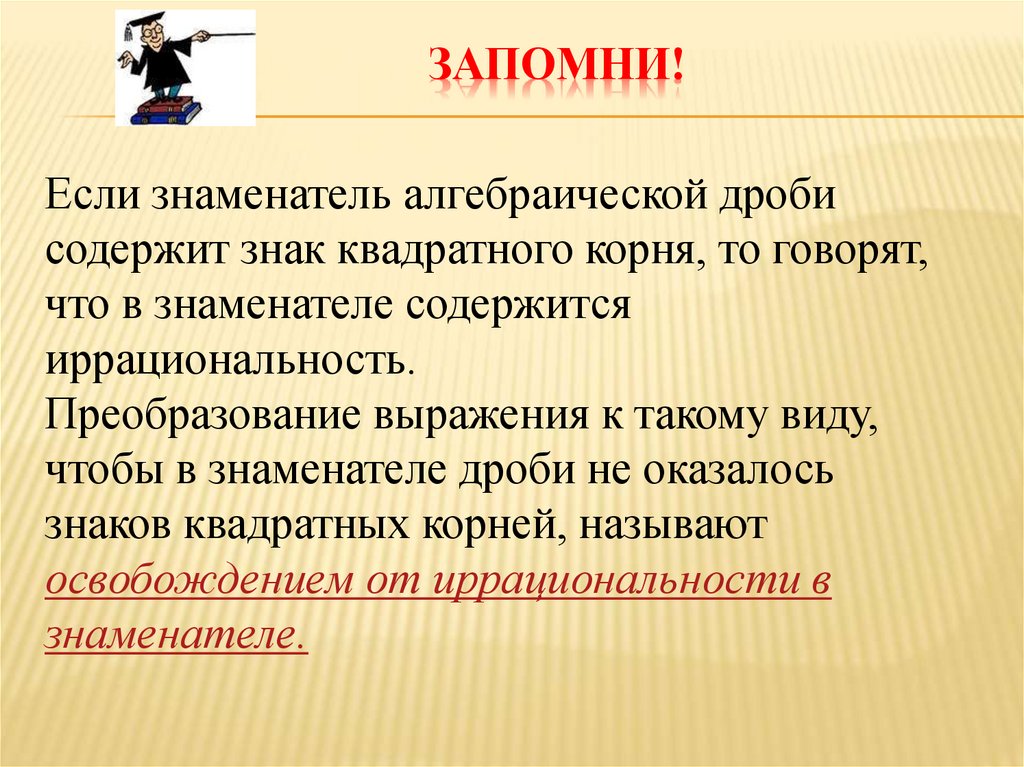 ЗАПОМНИ!

Если знаменатель алгебраической дроби содержит знак квадратного корня, то говорят, что в знаменателе содержится иррациональность.
Преобразование выражения к такому виду, чтобы в знаменателе дроби не оказалось знаков квадратных корней, называют освобождением от иррациональности в знаменателе.